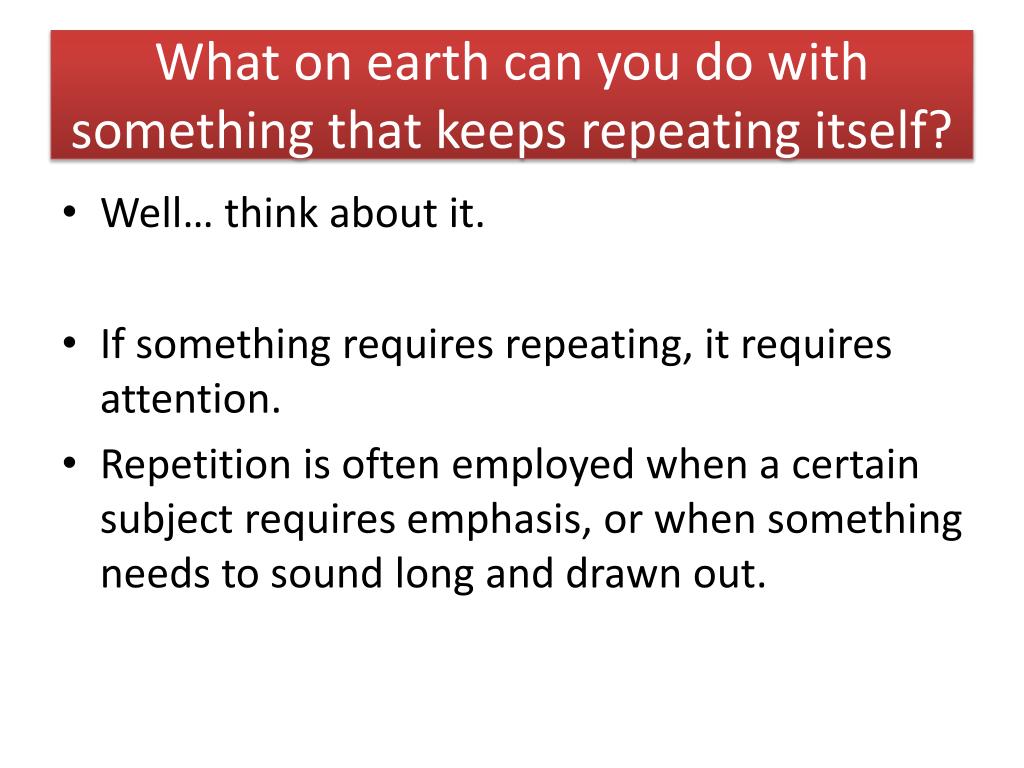 What on earth can you do with something that keeps repeating itself?

• Well… think about it.

• If something requires repeating, it requires attention.
• Repetition is often employed when a certain subject requires emphasis, or when something needs to sound long and drawn out.